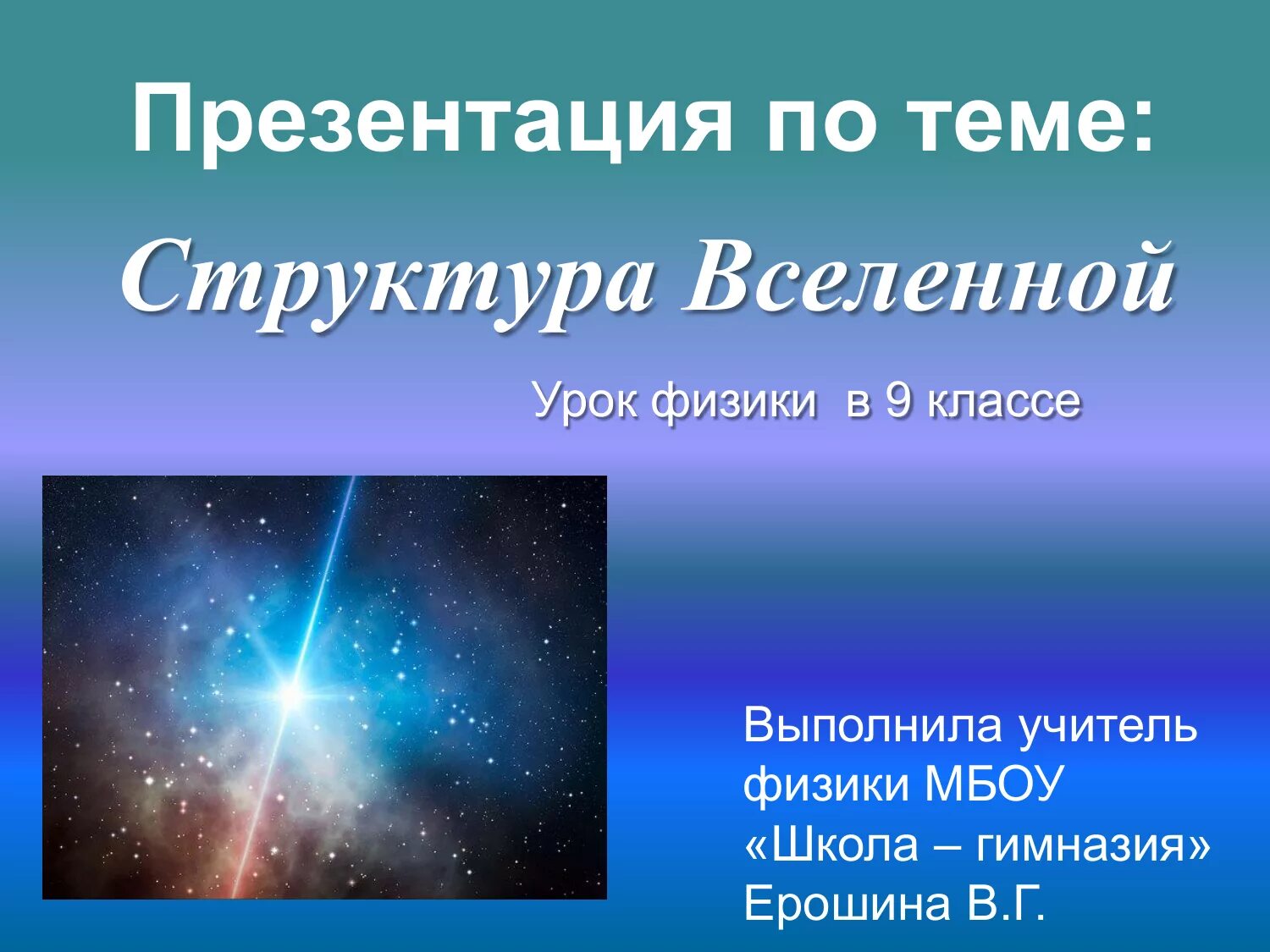 Презентация по теме:

Структура Вселенной

Урок физики в 9 классе

Выполнила учитель физики МБОУ «Школа – гимназия» Ерошина В.Г.